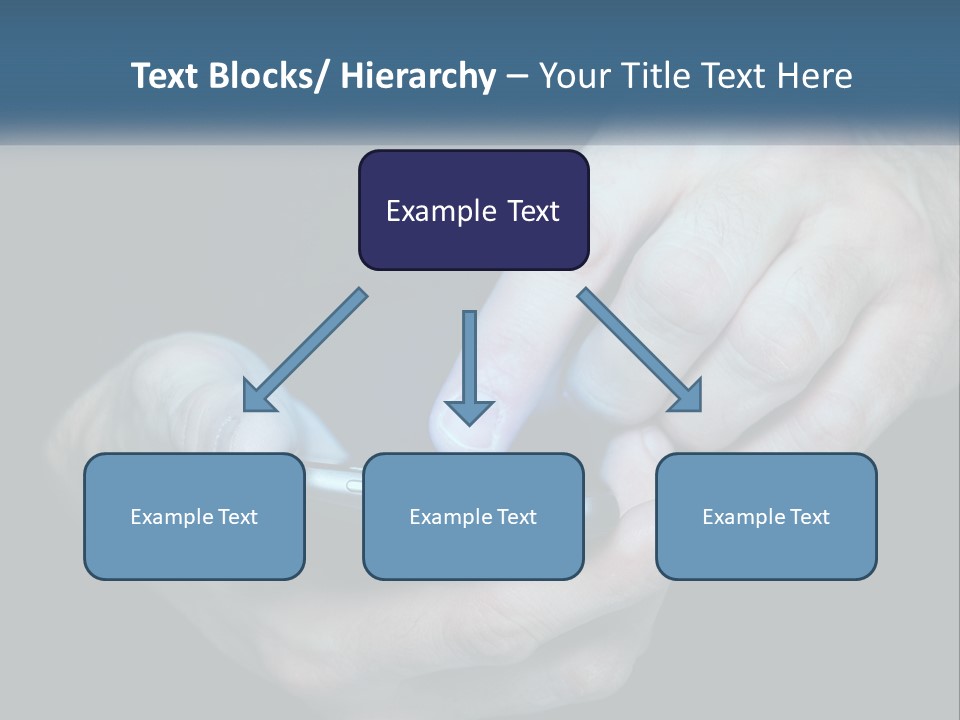 Text Blocks/ Hierarchy – Your Title Text Here

Example Text

Example Text

Example Text

Example Text